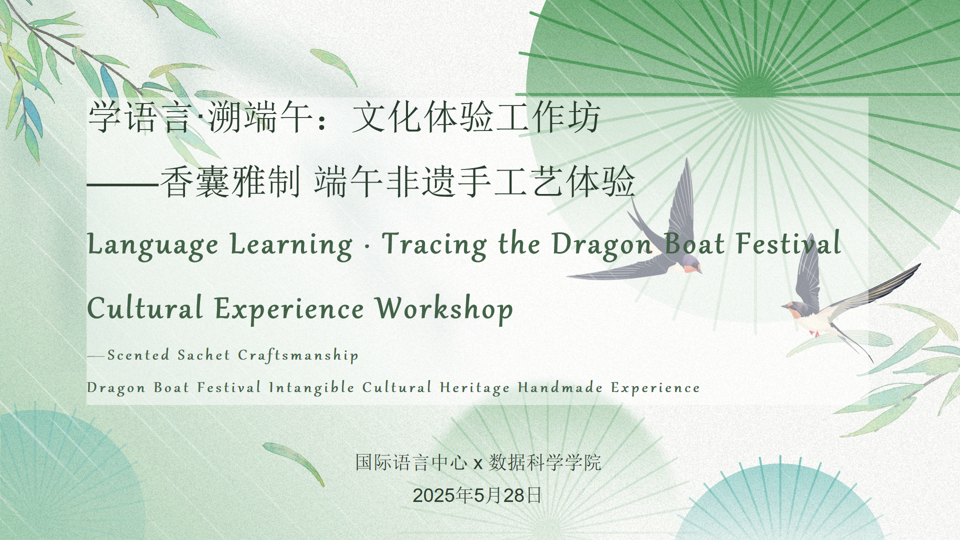 学语言·溯端午：文化体验工作坊
——香囊雅制 端午非遗手工艺体验

Language Learning · Tracing the Dragon Boat Festival Cultural Experience Workshop

—Scented Sachet Craftsmanship
Dragon Boat Festival Intangible Cultural Heritage Handmade Experience

国际语言中心 x 数据科学学院
2025年5月28日